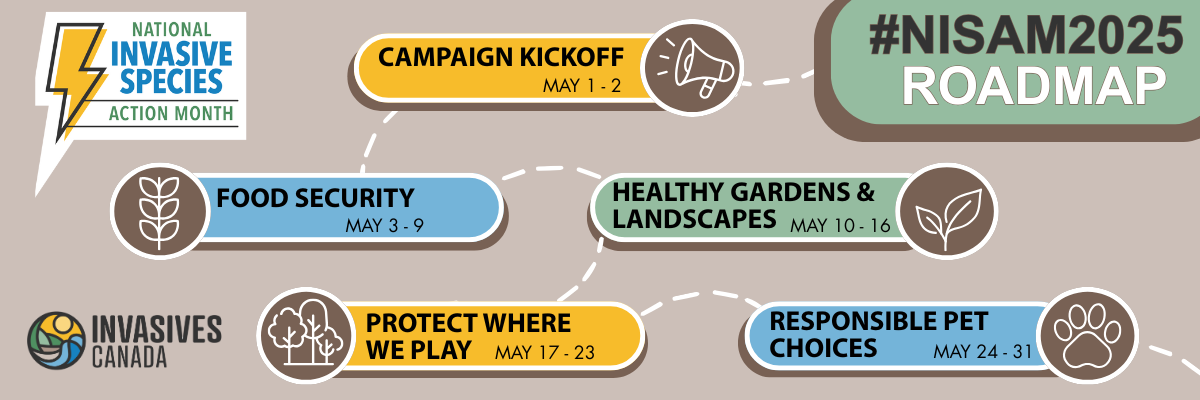 NATIONAL
INVASIVE
SPECIES
ACTION MONTH

CAMPAIGN KICKOFF
MAY 1 - 2

#NISAM2025
ROADMAP

FOOD SECURITY
MAY 3 - 9

HEALTHY GARDENS & LANDSCAPES
MAY 10 - 16

INVASIVES
CANADA

PROTECT WHERE WE PLAY
MAY 17 - 23

RESPONSIBLE PET CHOICES
MAY 24 - 31